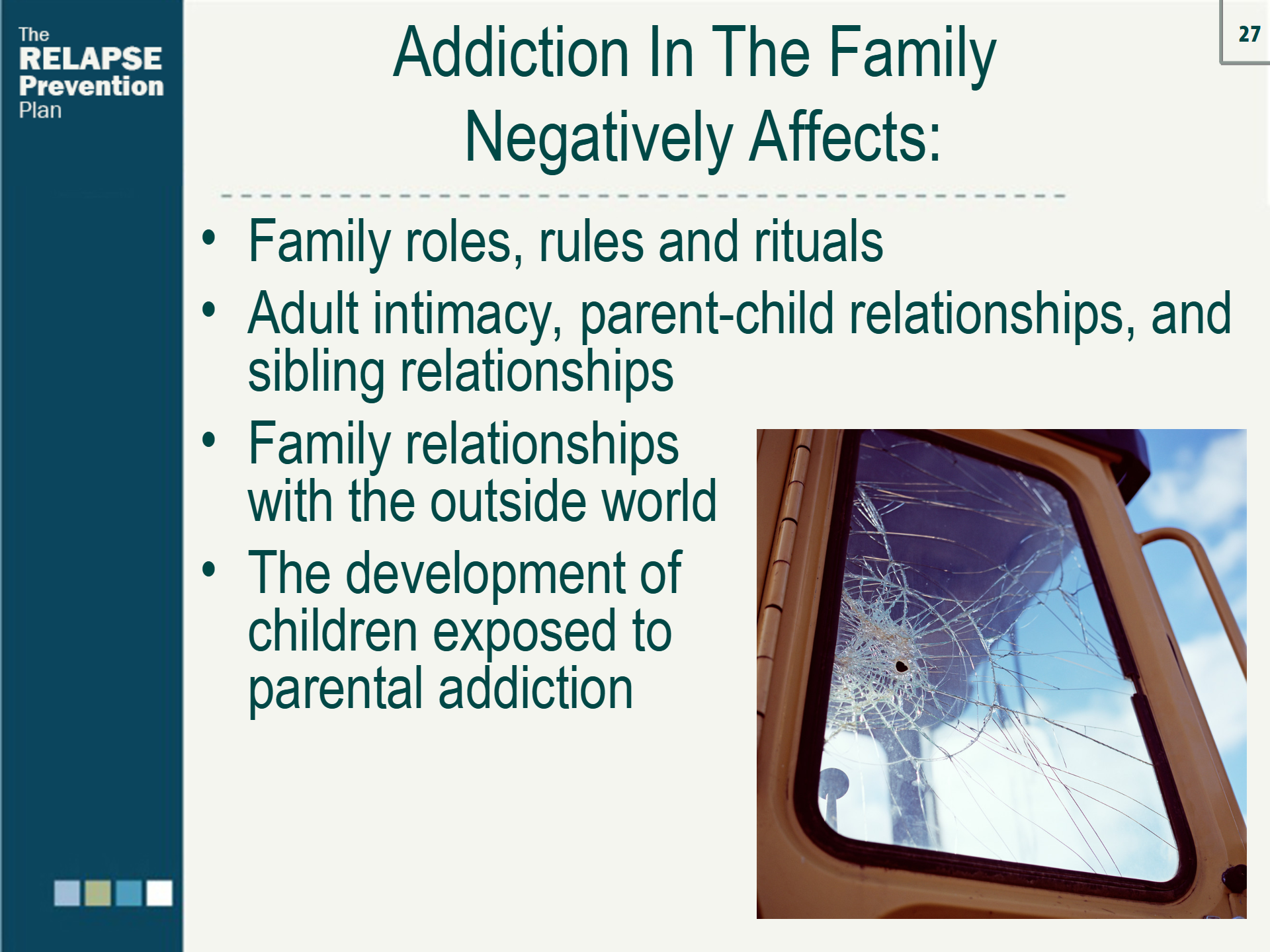 The
RELAPSE
Prevention
Plan

27

Addiction In The Family Negatively Affects:

• Family roles, rules and rituals
• Adult intimacy, parent-child relationships, and sibling relationships
• Family relationships with the outside world
• The development of children exposed to parental addiction